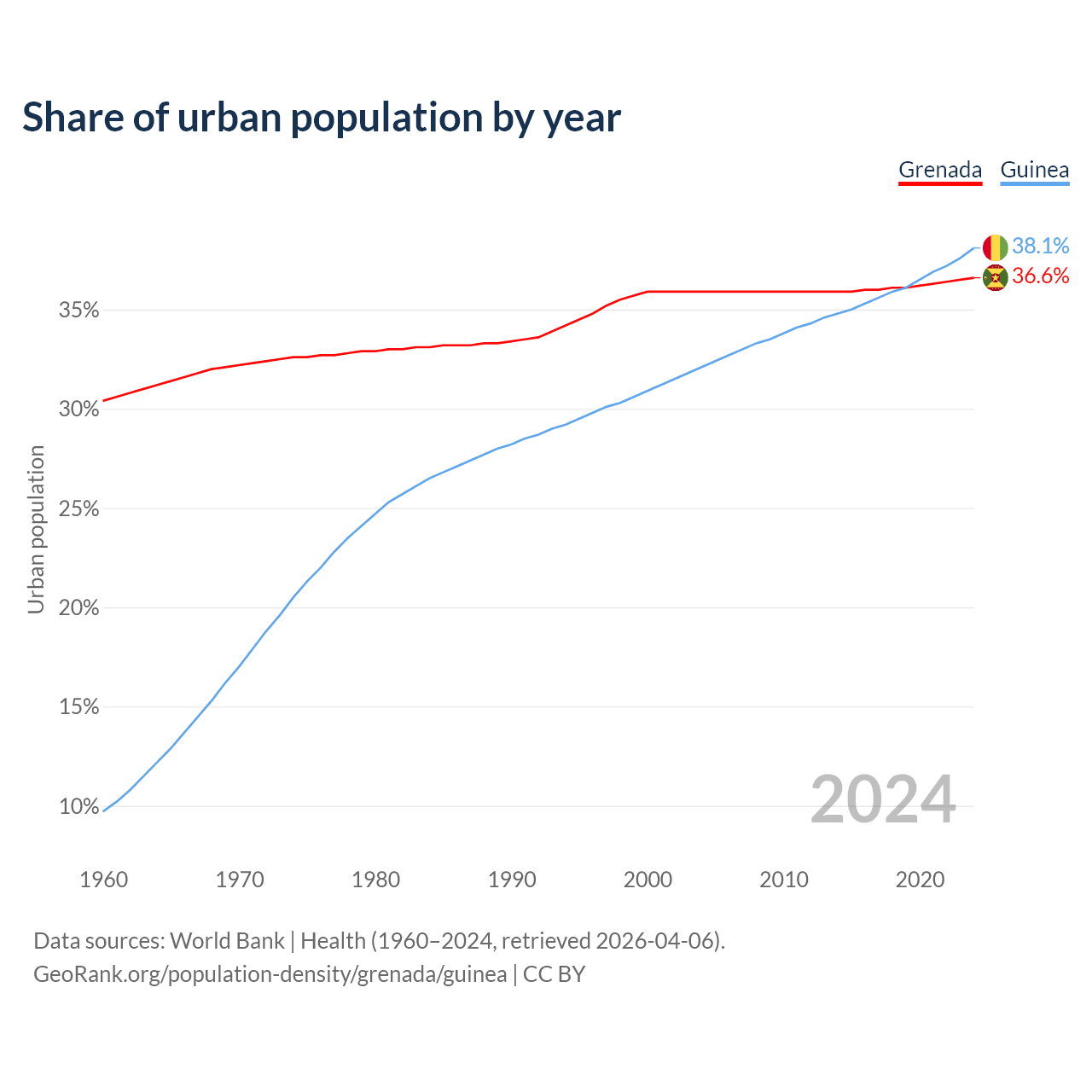 Share of urban population by year

Grenada Guinea

38.1%
36.6%

Urban population

35%
30%
25%
20%
15%
10%

2024

1960
1970
1980
1990
2000
2010
2020

Data sources: World Bank | Health (1960–2024, retrieved 2026-04-06).
GeoRank.org/population-density/grenada/guinea | CC BY